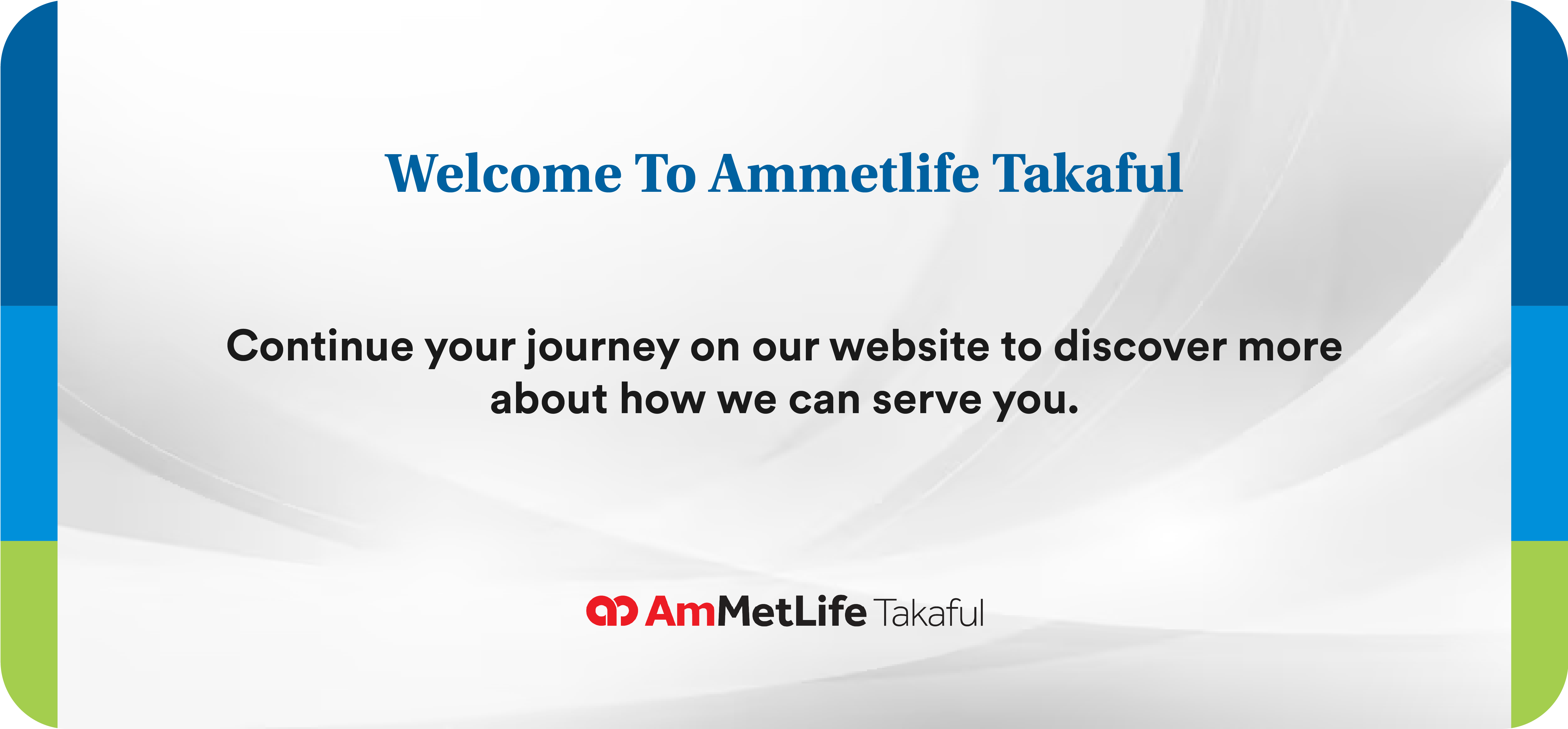 Welcome To Ammetlife Takaful

Continue your journey on our website to discover more about how we can serve you.

AmMetLife Takaful